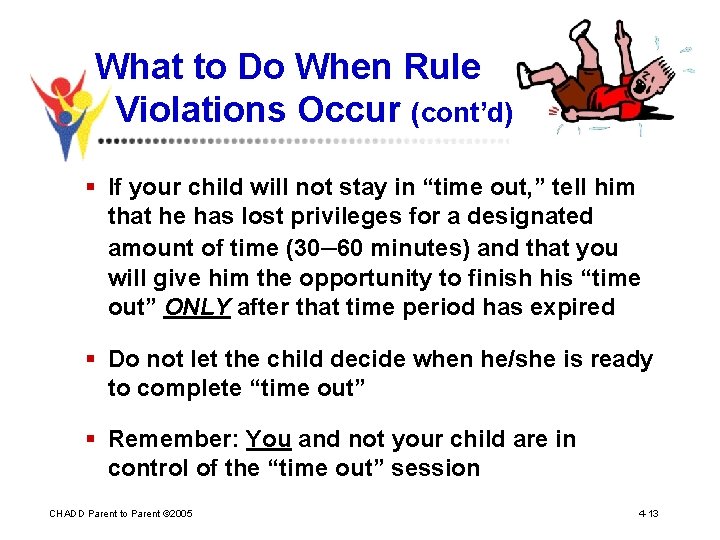 What to Do When Rule Violations Occur (cont'd)

▪ If your child will not stay in "time out," tell him that he has lost privileges for a designated amount of time (30–60 minutes) and that you will give him the opportunity to finish his "time out" ONLY after that time period has expired

▪ Do not let the child decide when he/she is ready to complete "time out"

▪ Remember: You and not your child are in control of the "time out" session

CHADD Parent to Parent ©2005

4-13